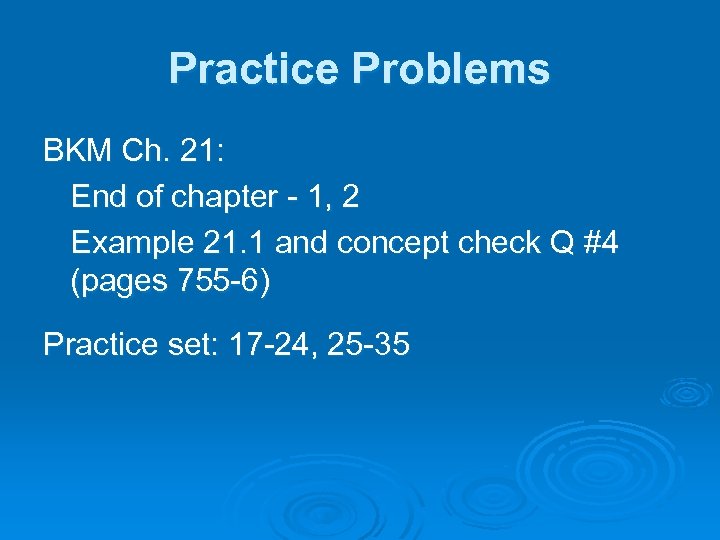 Practice Problems

BKM Ch. 21:

End of chapter - 1, 2

Example 21.1 and concept check Q #4 (pages 755-6)

Practice set: 17-24, 25-35